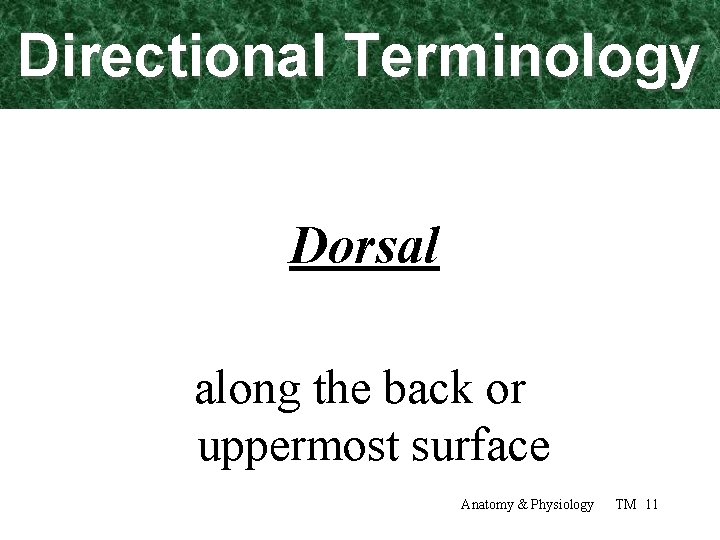 Directional Terminology

Dorsal

along the back or uppermost surface

Anatomy & Physiology TM 11